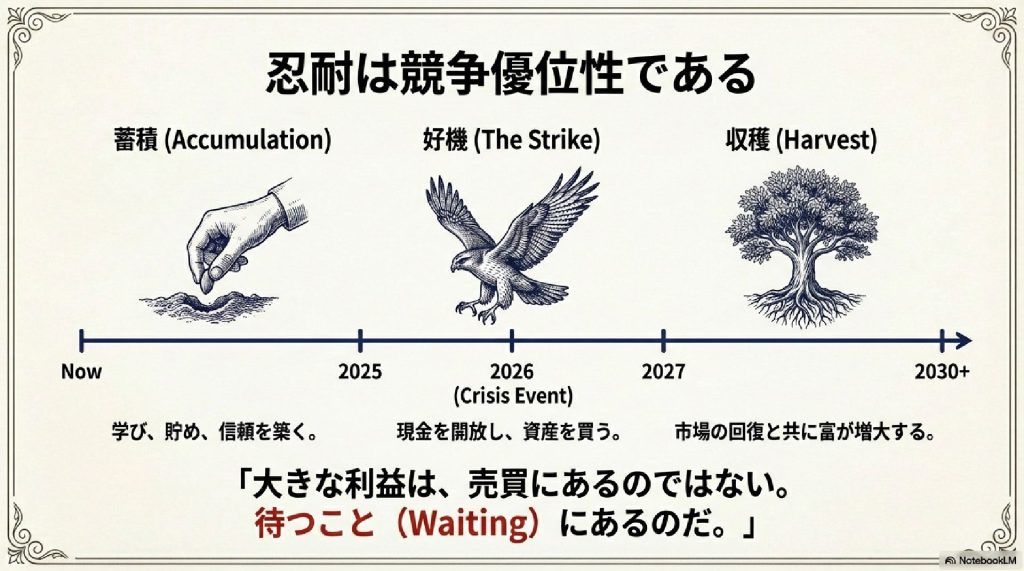 忍耐は競争優位性である

蓄積 (Accumulation)

好機 (The Strike)

収穫 (Harvest)

Now

2025

2026
(Crisis Event)

2027

2030+

学び、貯め、信頼を築く。

現金を開放し、資産を買う。

市場の回復と共に富が増大する。

「大きな利益は、売買にあるのではない。
待つこと（Waiting）にあるのだ。」

NotebookLM